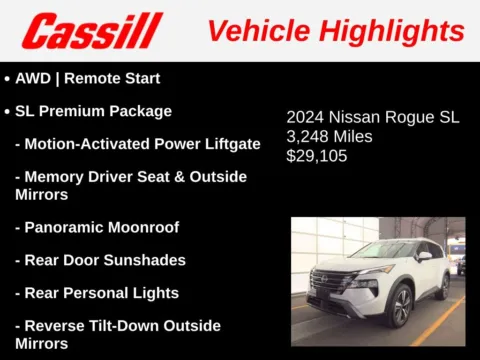 Cassill

Vehicle Highlights

• AWD | Remote Start

• SL Premium Package

- Motion-Activated Power Liftgate

- Memory Driver Seat & Outside Mirrors

- Panoramic Moonroof

- Rear Door Sunshades

- Rear Personal Lights

- Reverse Tilt-Down Outside Mirrors

2024 Nissan Rogue SL
3,248 Miles
$29,105